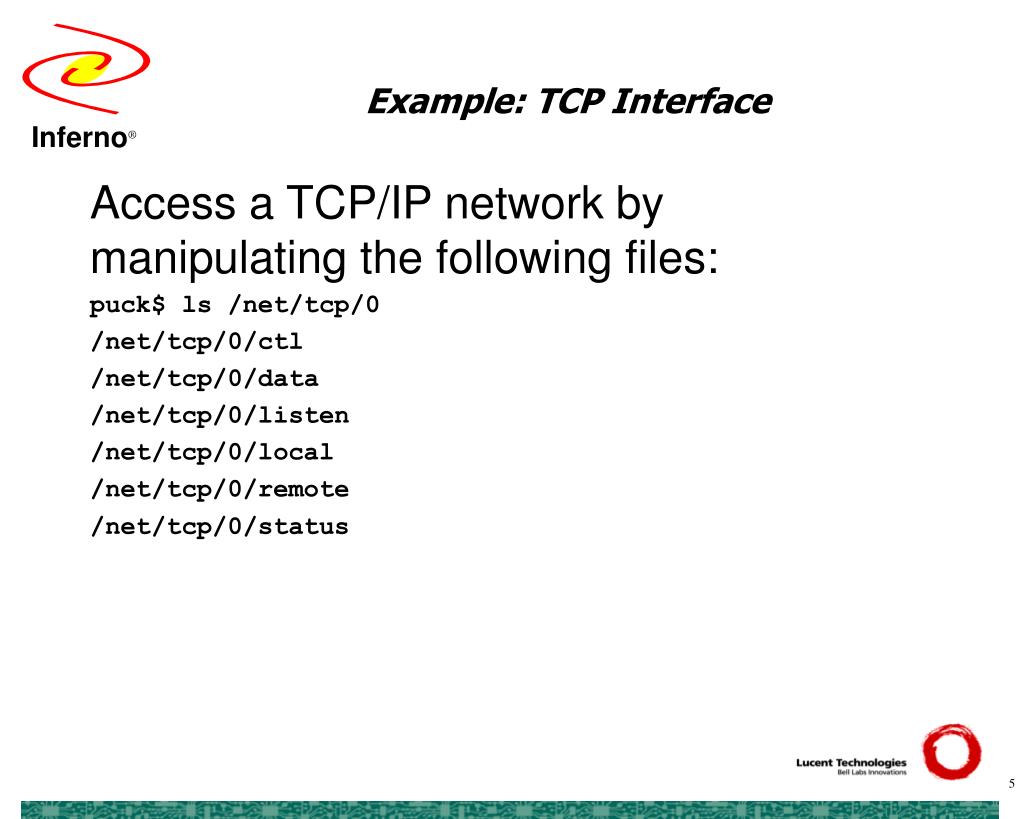 Inferno®

Example: TCP Interface

Access a TCP/IP network by manipulating the following files:

puck$ ls /net/tcp/0
/net/tcp/0/ctl
/net/tcp/0/data
/net/tcp/0/listen
/net/tcp/0/local
/net/tcp/0/remote
/net/tcp/0/status

Lucent Technologies
Bell Labs Innovations

5